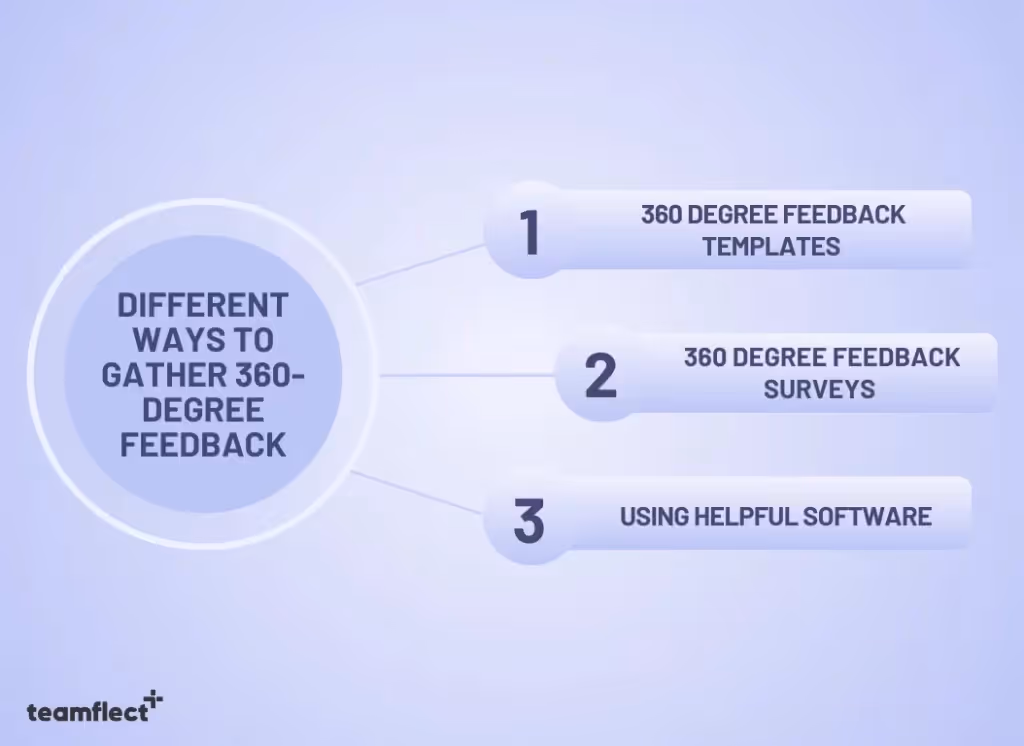 DIFFERENT WAYS TO GATHER 360-DEGREE FEEDBACK

1 360 DEGREE FEEDBACK TEMPLATES

2 360 DEGREE FEEDBACK SURVEYS

3 USING HELPFUL SOFTWARE

teamflect